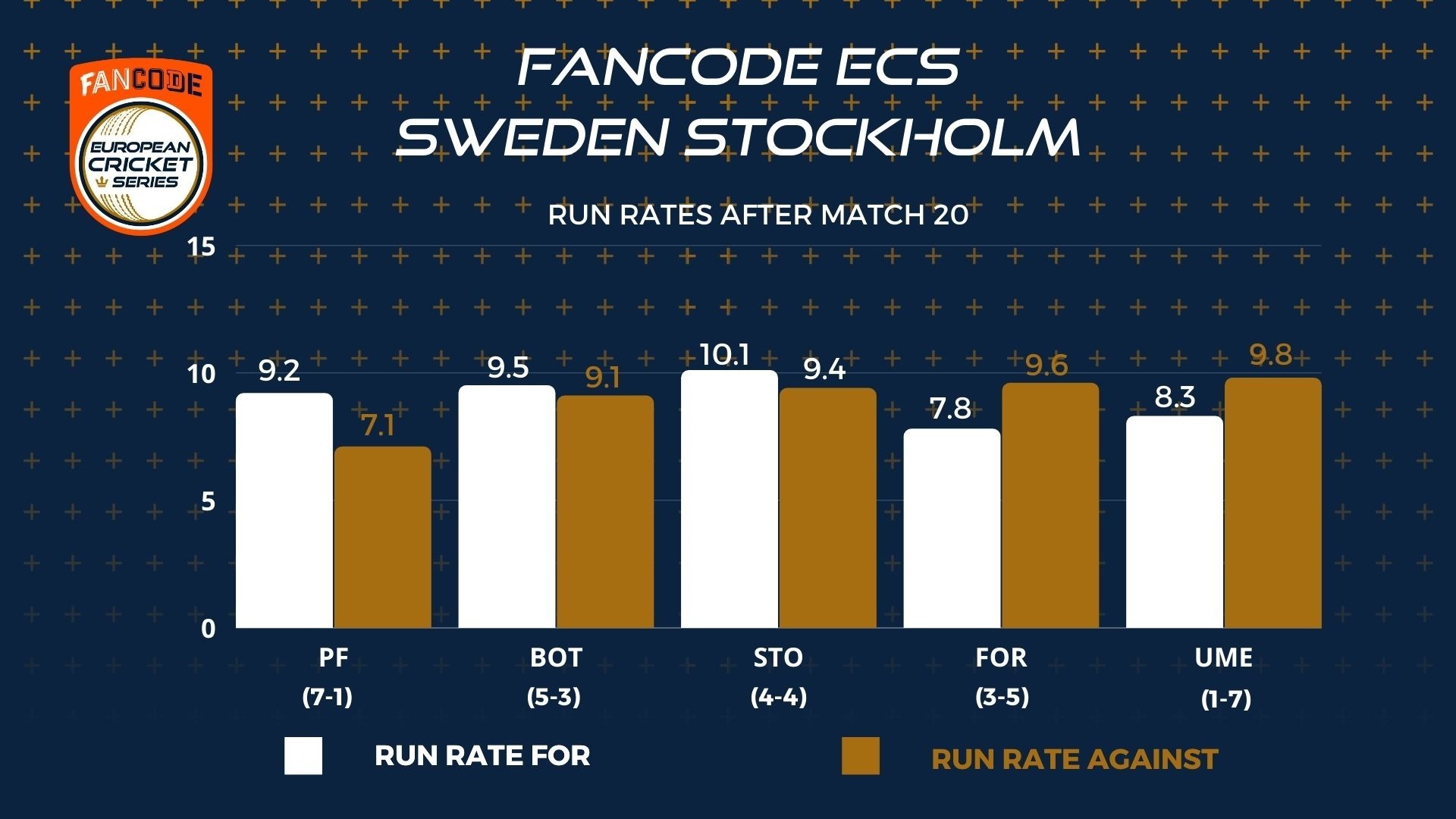 FANCODE
EUROPEAN CRICKET SERIES

FANCODE ECS SWEDEN STOCKHOLM

RUN RATES AFTER MATCH 20

15
10
5
0

9.2
7.1
9.5
9.1
10.1
9.4
7.8
9.6
8.3
9.8

PF (7-1)
BOT (5-3)
STO (4-4)
FOR (3-5)
UME (1-7)

RUN RATE FOR
RUN RATE AGAINST